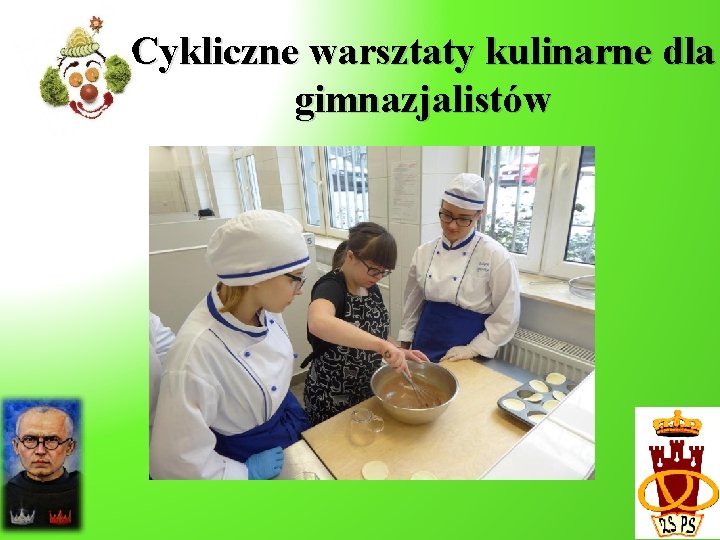 Cykliczne warsztaty kulinarne dla gimnazjalistów

ZS PS